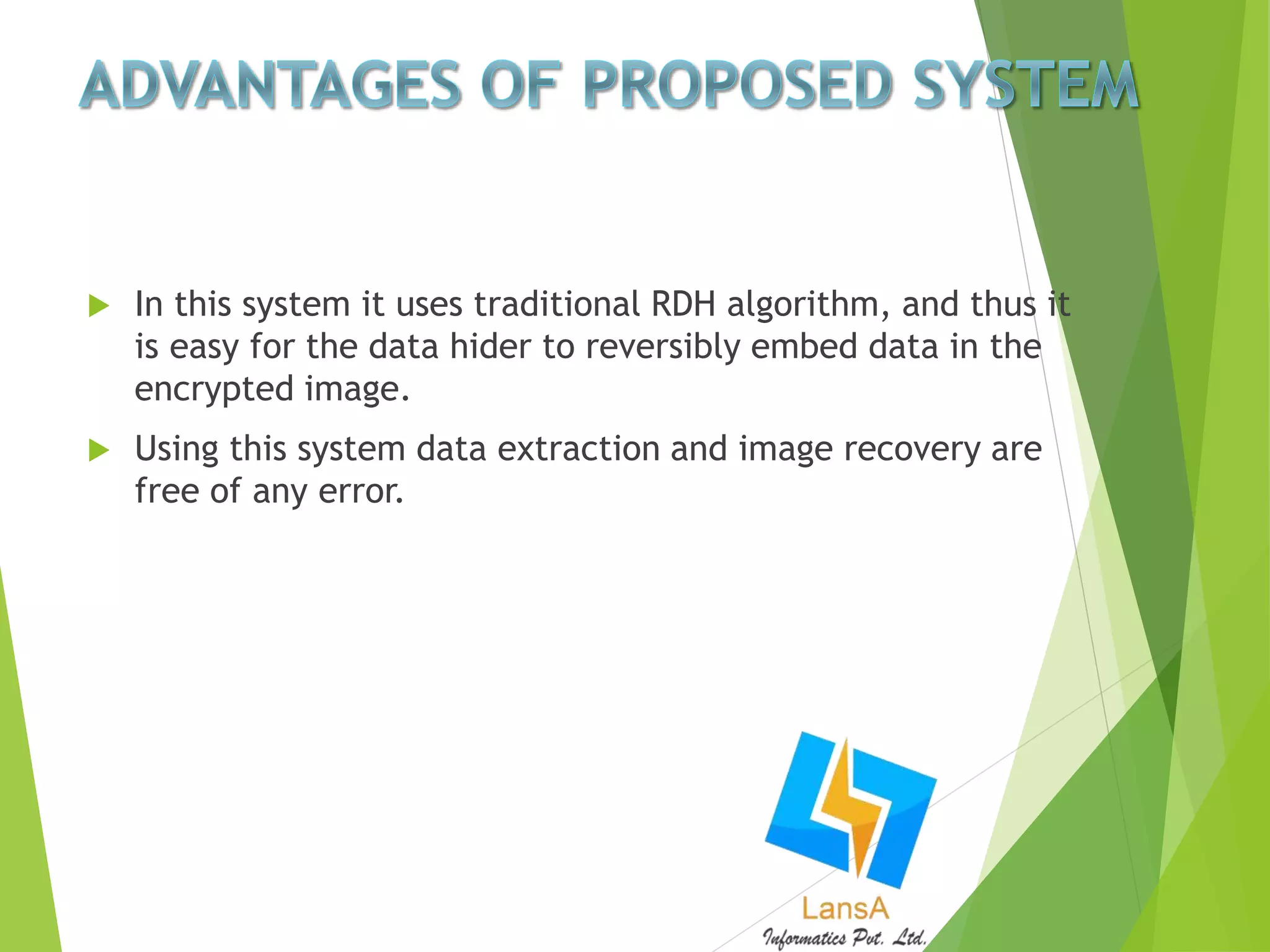 ADVANTAGES OF PROPOSED SYSTEM

In this system it uses traditional RDH algorithm, and thus it is easy for the data hider to reversibly embed data in the encrypted image.

Using this system data extraction and image recovery are free of any error.

LansA
Informatics Pvt. Ltd.